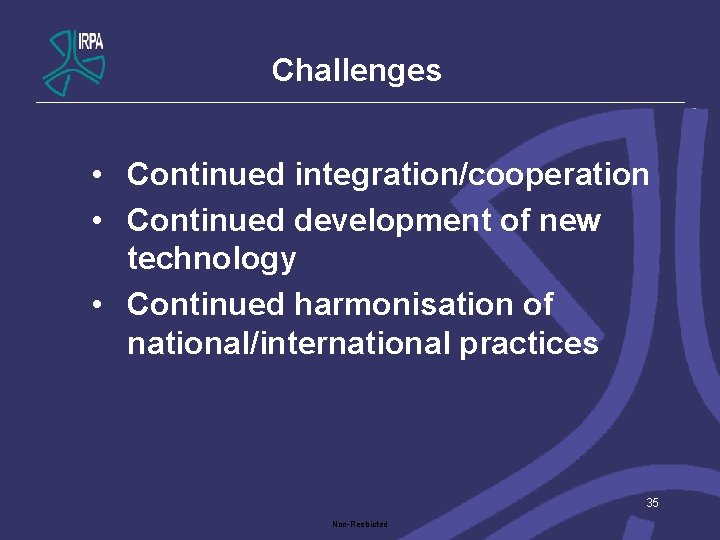 IRPA

Challenges

• Continued integration/cooperation
• Continued development of new technology
• Continued harmonisation of national/international practices

35

Non-Restricted